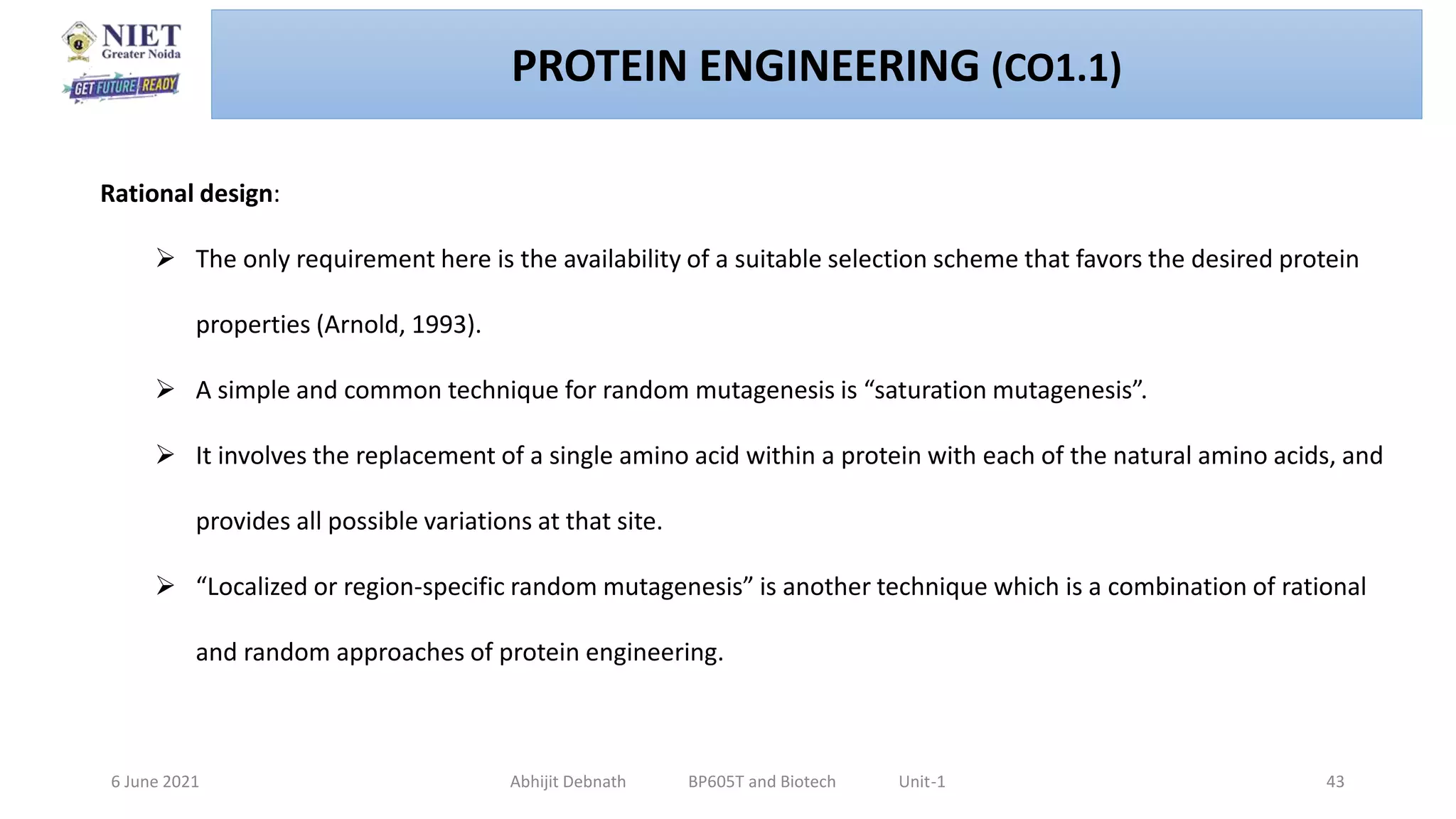 NIET
Greater Noida
GET FUTURE READY

PROTEIN ENGINEERING (CO1.1)

Rational design:

➢ The only requirement here is the availability of a suitable selection scheme that favors the desired protein properties (Arnold, 1993).

➢ A simple and common technique for random mutagenesis is “saturation mutagenesis”.

➢ It involves the replacement of a single amino acid within a protein with each of the natural amino acids, and provides all possible variations at that site.

➢ “Localized or region-specific random mutagenesis” is another technique which is a combination of rational and random approaches of protein engineering.

6 June 2021 Abhijit Debnath BP605T and Biotech Unit-1 43